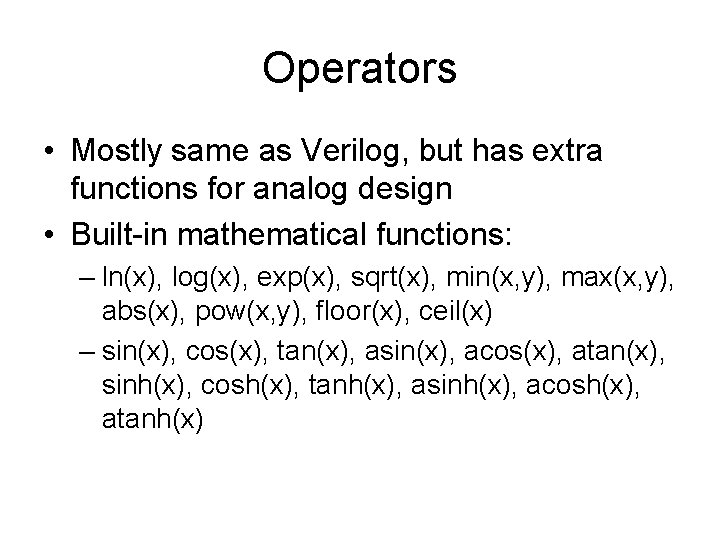 Operators

• Mostly same as Verilog, but has extra functions for analog design
• Built-in mathematical functions:
– ln(x), log(x), exp(x), sqrt(x), min(x,y), max(x,y), abs(x), pow(x,y), floor(x), ceil(x)
– sin(x), cos(x), tan(x), asin(x), acos(x), atan(x), sinh(x), cosh(x), tanh(x), asinh(x), acosh(x), atanh(x)